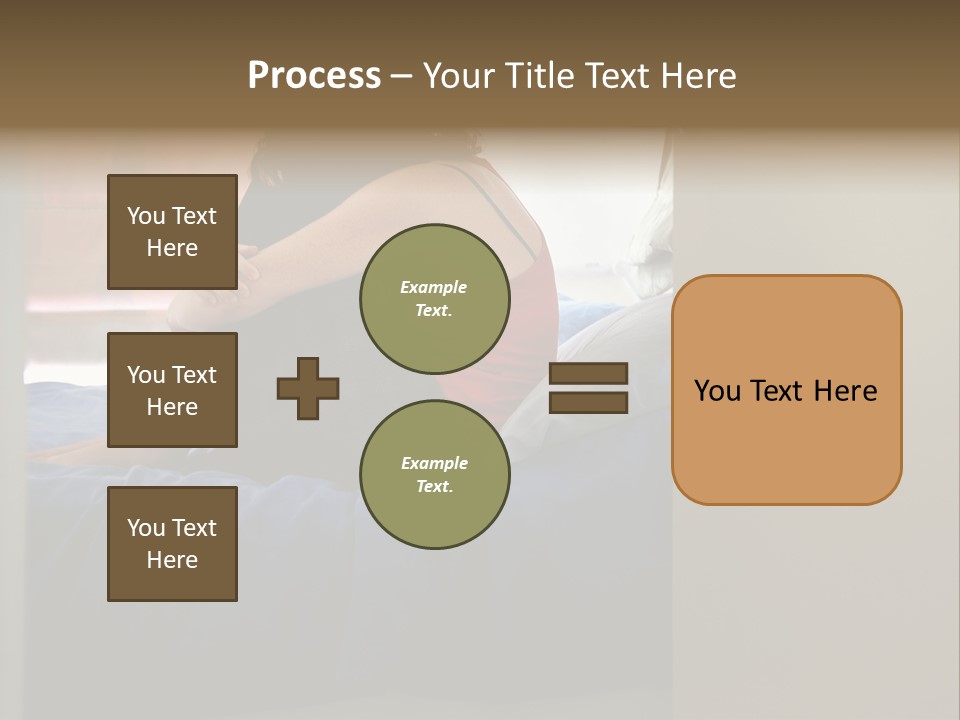 Process – Your Title Text Here

You Text Here

You Text Here

You Text Here

Example Text.

Example Text.

You Text Here